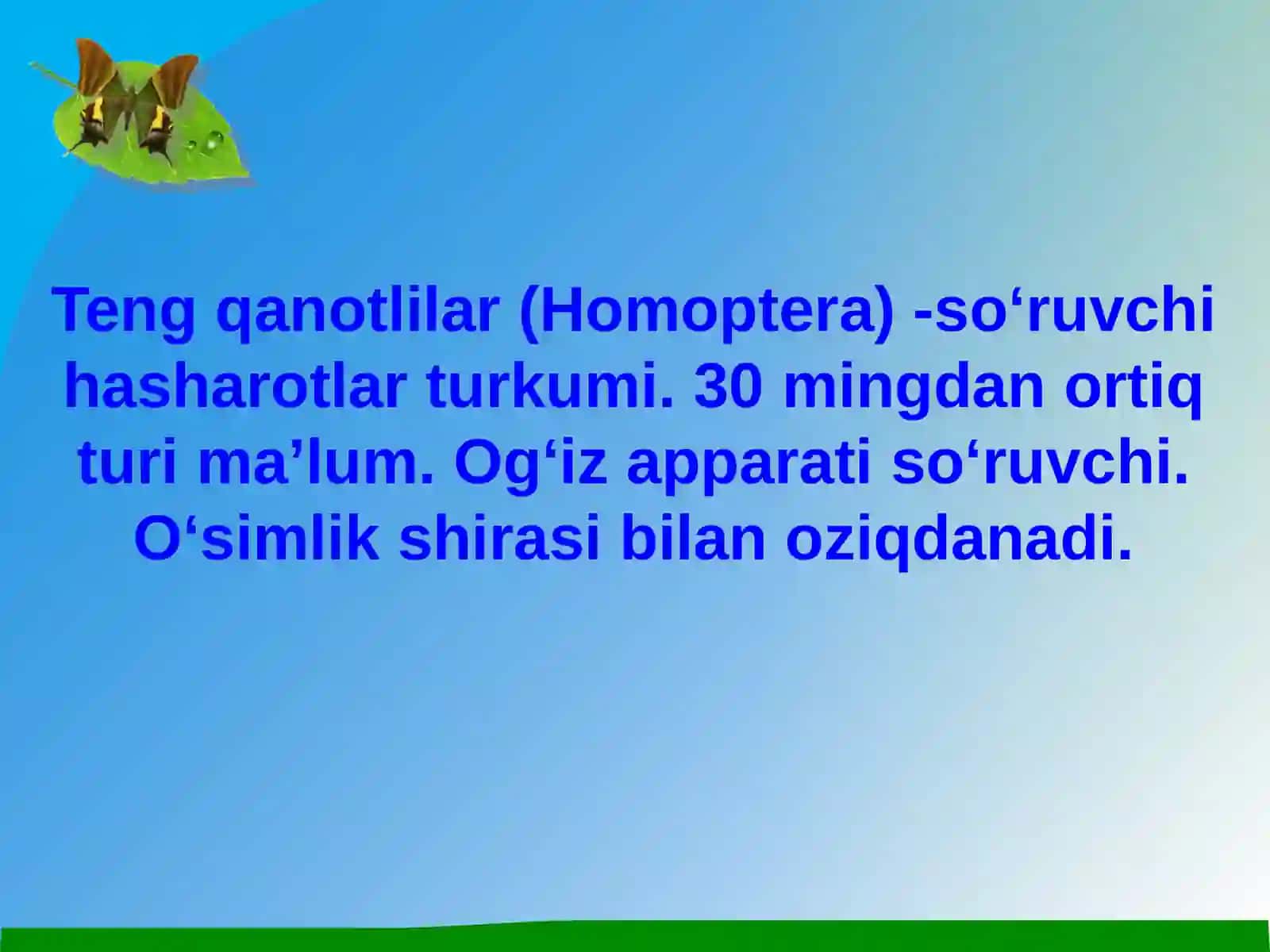 Teng qanotlilar (Homoptera) -so‘ruvchi hasharotlar turkumi. 30 mingdan ortiq turi ma’lum. Og‘iz apparati so‘ruvchi. O‘simlik shirasi bilan oziqdanadi.